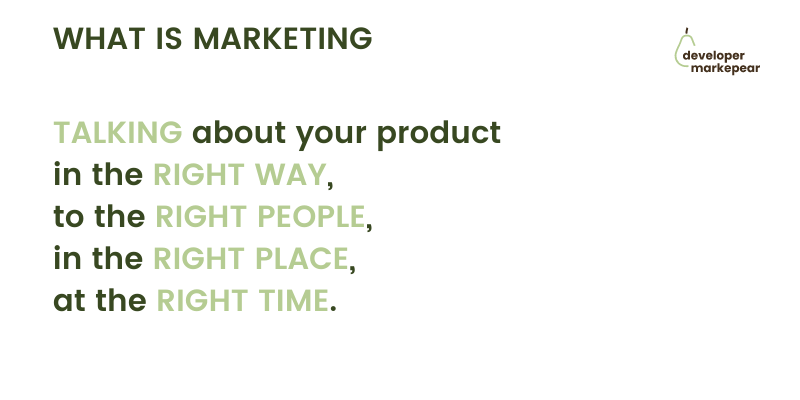 WHAT IS MARKETING

developer
markepear

TALKING about your product
in the RIGHT WAY,
to the RIGHT PEOPLE,
in the RIGHT PLACE,
at the RIGHT TIME.